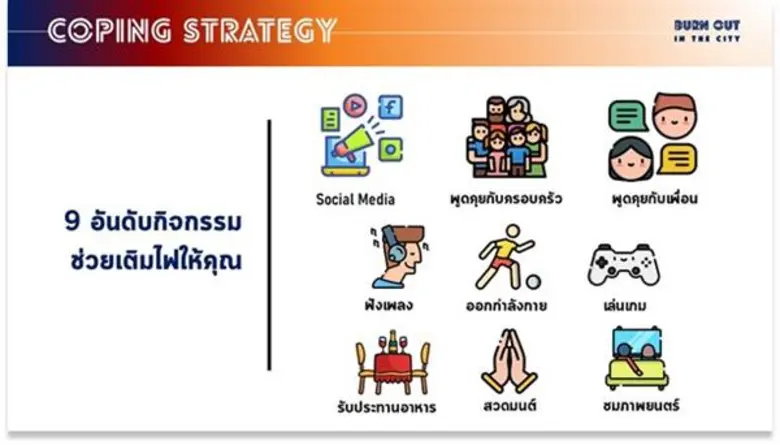 COPING STRATEGY

BURN OUT
IN THE CITY

9 อันดับกิจกรรม
ช่วยเติมไฟให้คุณ

Social Media

พูดคุยกับครอบครัว

พูดคุยกับเพื่อน

ฟังเพลง

ออกกำลังกาย

เล่นเกม

รับประทานอาหาร

สวดมนต์

ชมภาพยนตร์